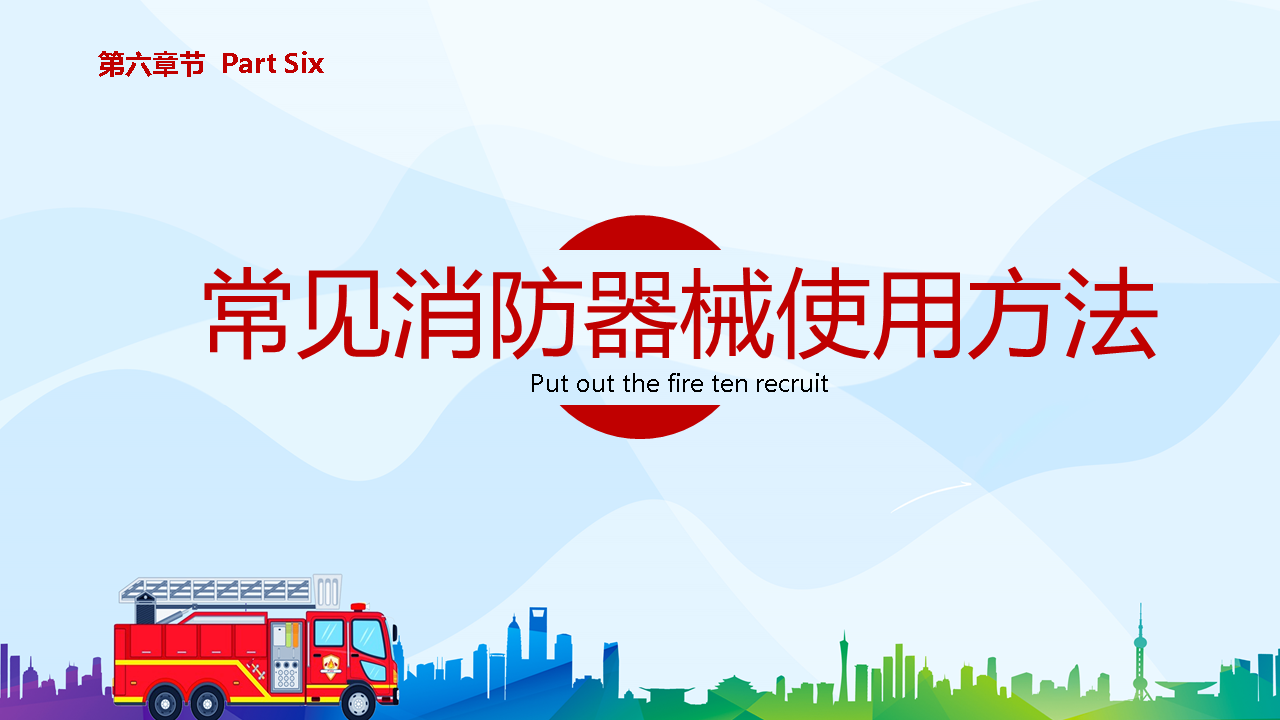 第六章节 Part Six

常见消防器械使用方法

Put out the fire ten recruit